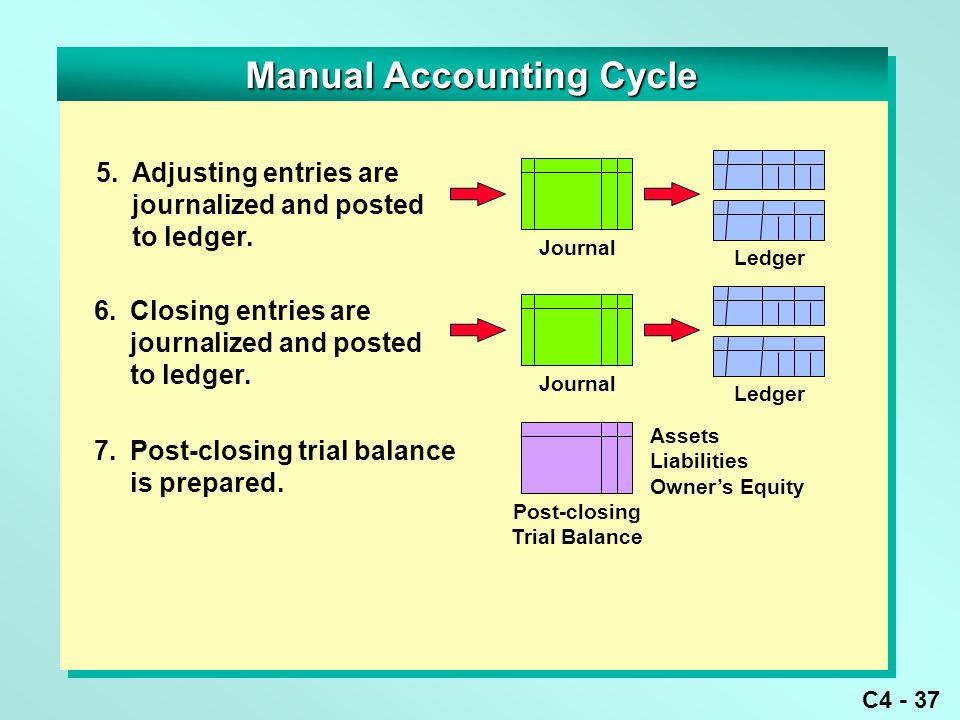 Manual Accounting Cycle

5. Adjusting entries are journalized and posted to ledger.

Journal

Ledger

6. Closing entries are journalized and posted to ledger.

Journal

Ledger

7. Post-closing trial balance is prepared.

Post-closing Trial Balance

Assets
Liabilities
Owner's Equity

C4 - 37